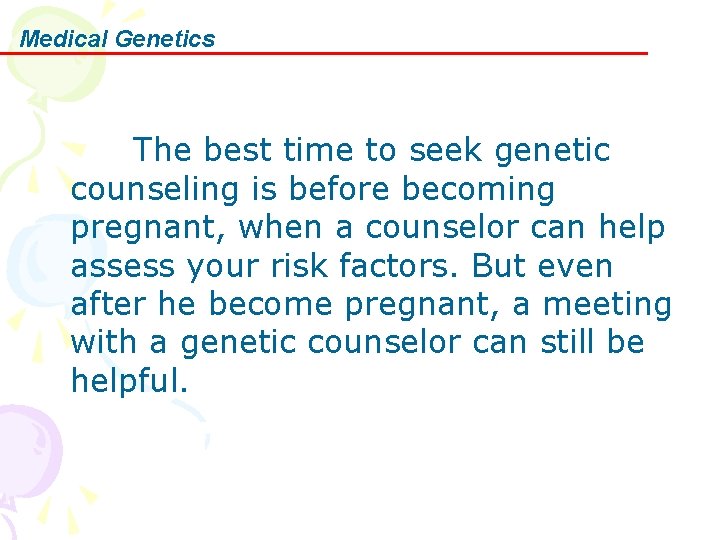 Medical Genetics

The best time to seek genetic counseling is before becoming pregnant, when a counselor can help assess your risk factors. But even after he become pregnant, a meeting with a genetic counselor can still be helpful.